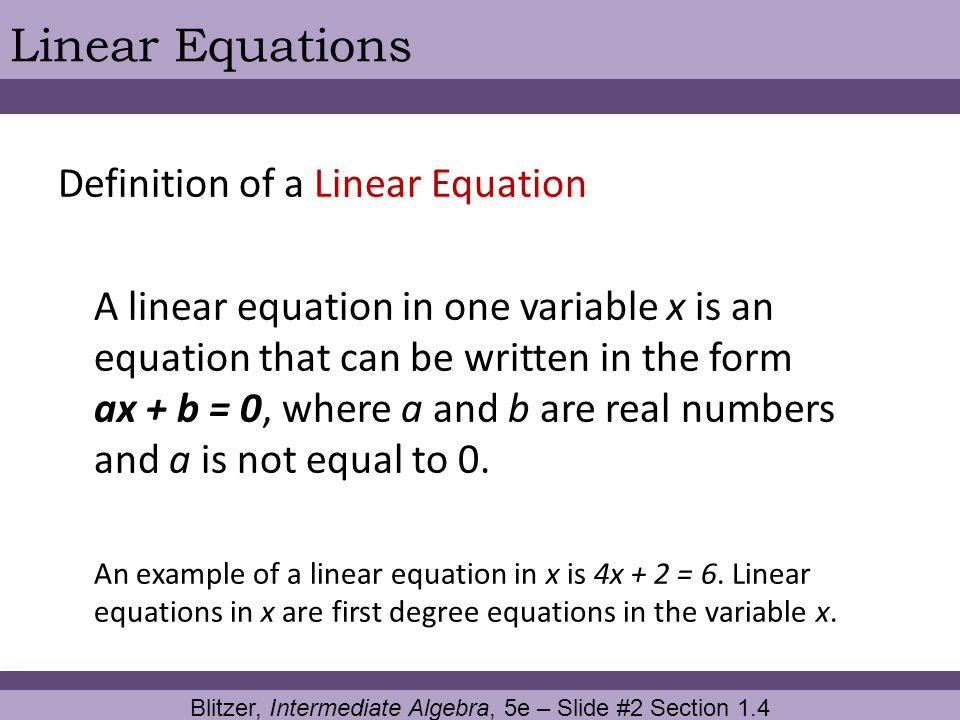 Linear Equations

Definition of a Linear Equation

A linear equation in one variable $x$ is an equation that can be written in the form $ax + b = 0$, where $a$ and $b$ are real numbers and $a$ is not equal to 0.

An example of a linear equation in $x$ is $4x + 2 = 6$. Linear equations in $x$ are first degree equations in the variable $x$.

Blitzer, Intermediate Algebra, 5e – Slide #2 Section 1.4